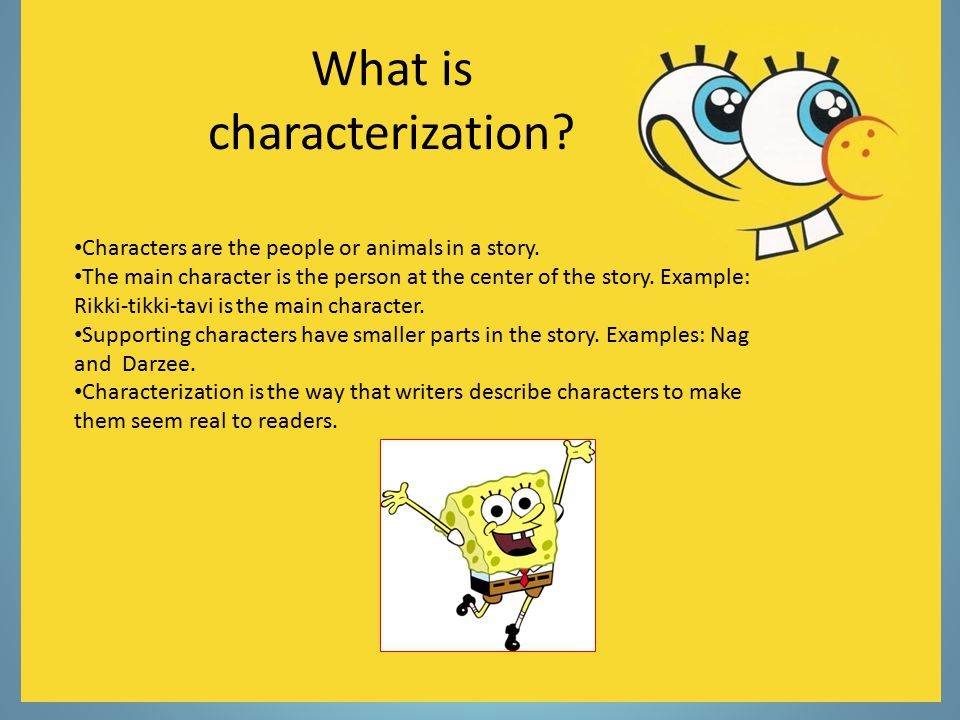 What is characterization?

•Characters are the people or animals in a story.
•The main character is the person at the center of the story. Example: Rikki-tikki-tavi is the main character.
•Supporting characters have smaller parts in the story. Examples: Nag and Darzee.
•Characterization is the way that writers describe characters to make them seem real to readers.